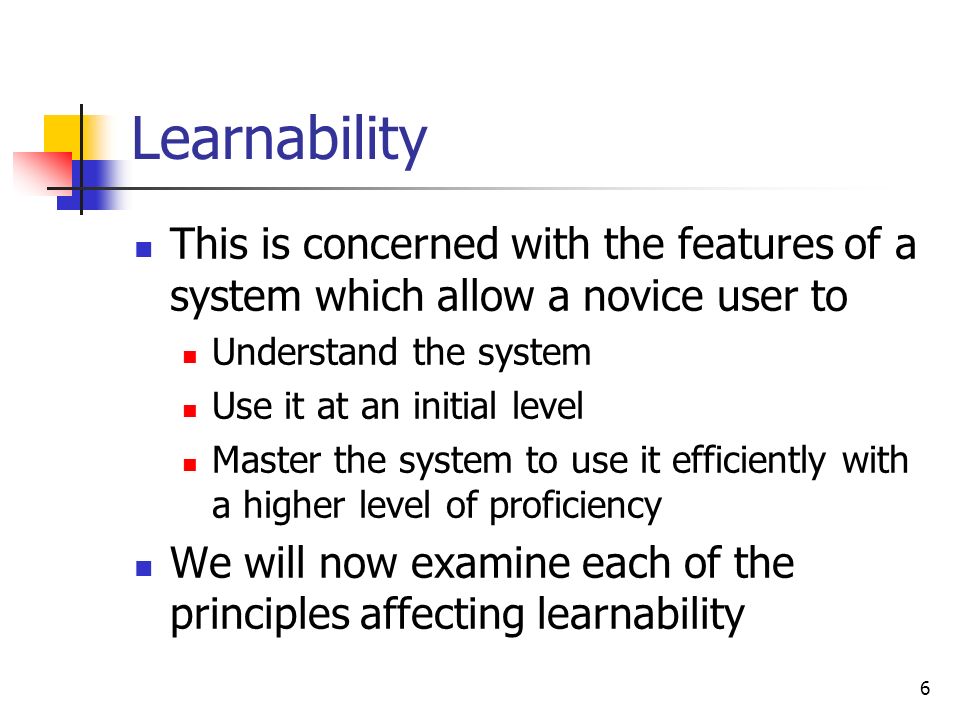 Learnability

- This is concerned with the features of a system which allow a novice user to
  - Understand the system
  - Use it at an initial level
  - Master the system to use it efficiently with a higher level of proficiency
- We will now examine each of the principles affecting learnability

6